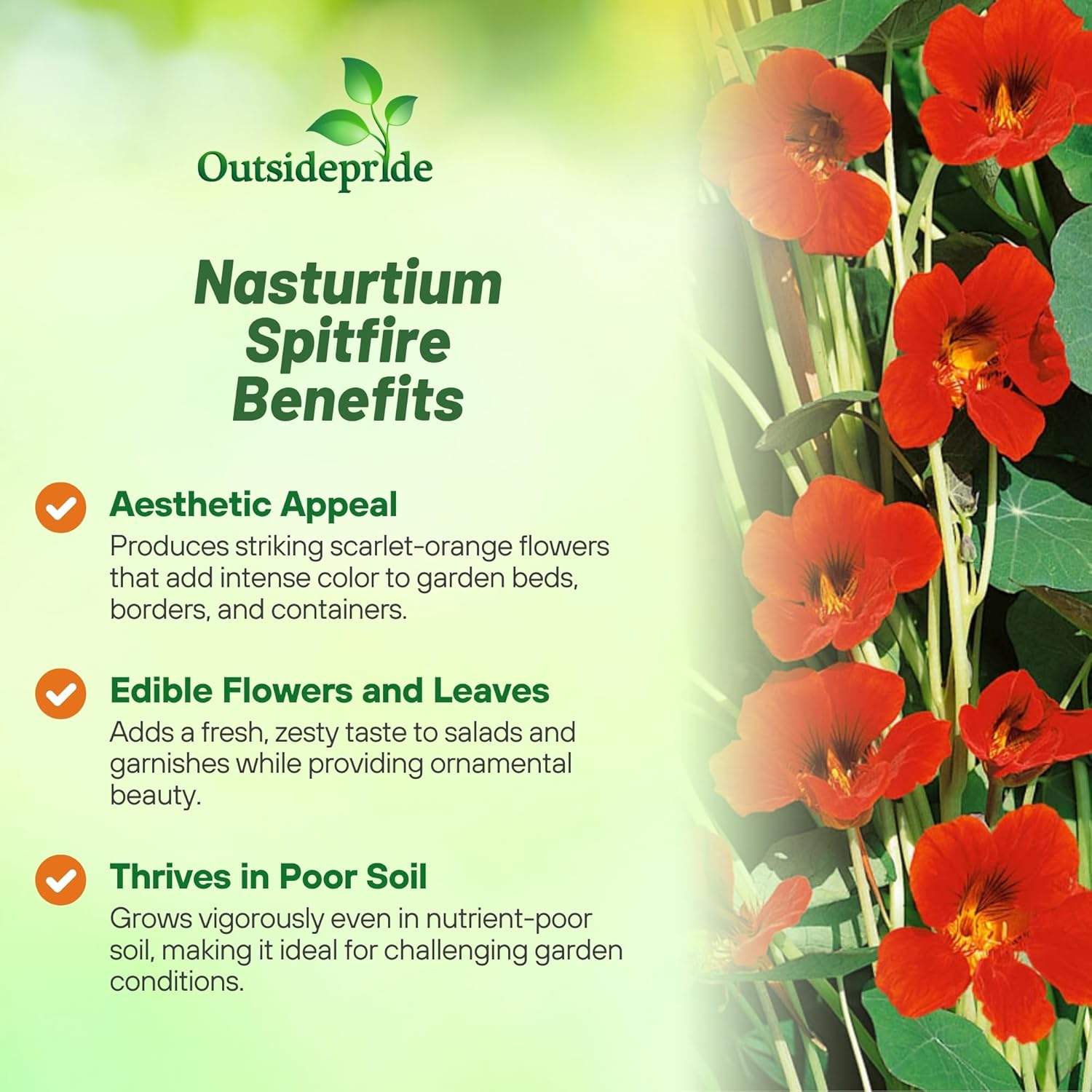 Outsidepride

Nasturtium Spitfire Benefits

Aesthetic Appeal
Produces striking scarlet-orange flowers that add intense color to garden beds, borders, and containers.

Edible Flowers and Leaves
Adds a fresh, zesty taste to salads and garnishes while providing ornamental beauty.

Thrives in Poor Soil
Grows vigorously even in nutrient-poor soil, making it ideal for challenging garden conditions.